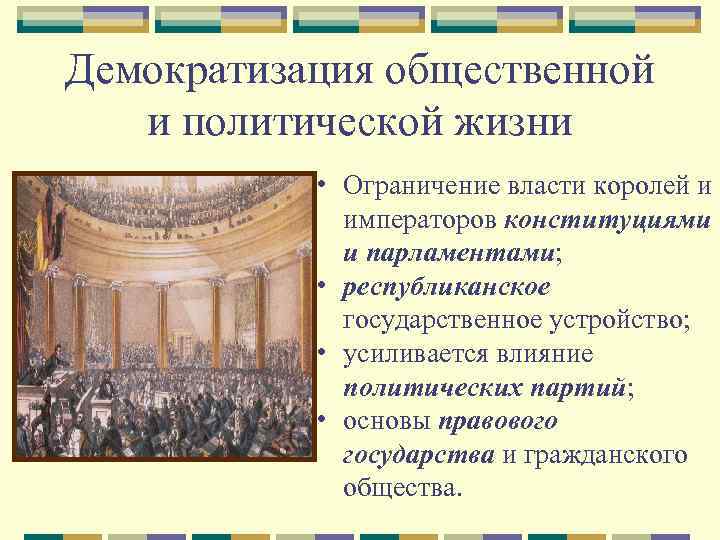 Демократизация общественной и политической жизни

• Ограничение власти королей и императоров конституциями и парламентами;
• республиканское государственное устройство;
• усиливается влияние политических партий;
• основы правового государства и гражданского общества.